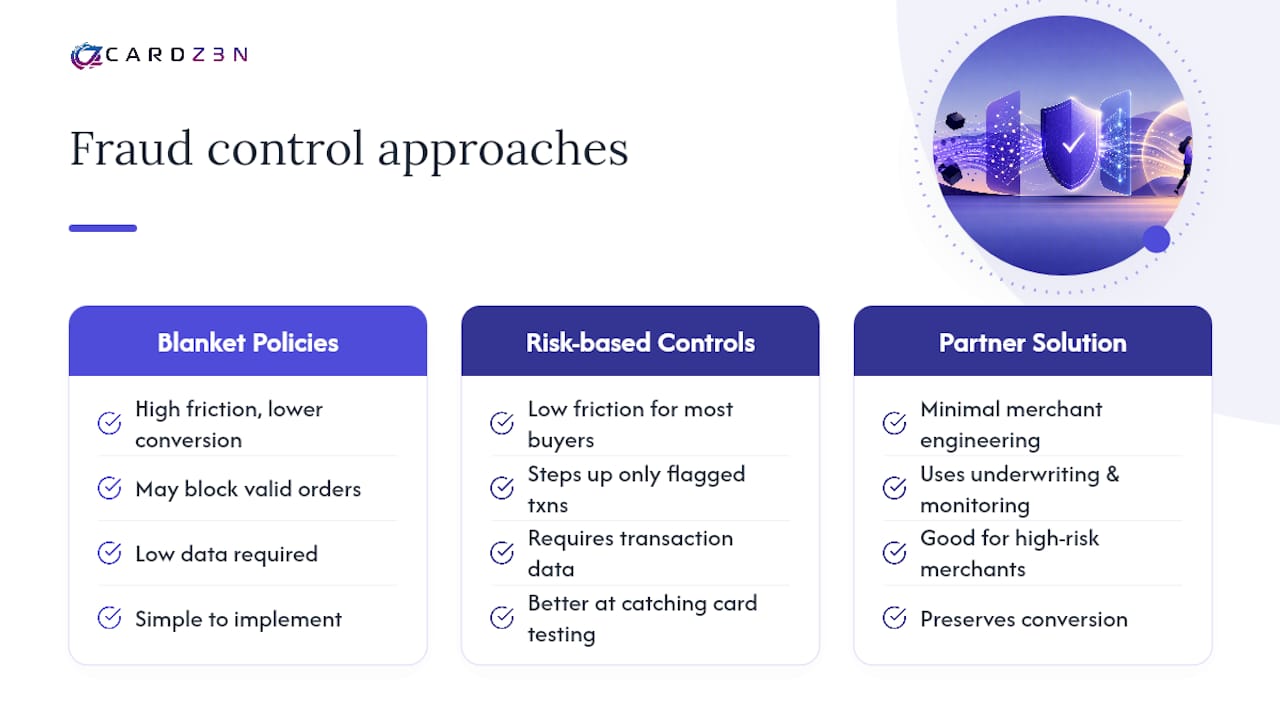 CARDZ3N

Fraud control approaches

Blanket Policies

High friction, lower conversion

May block valid orders

Low data required

Simple to implement

Risk-based Controls

Low friction for most buyers

Steps up only flagged txns

Requires transaction data

Better at catching card testing

Partner Solution

Minimal merchant engineering

Uses underwriting & monitoring

Good for high-risk merchants

Preserves conversion